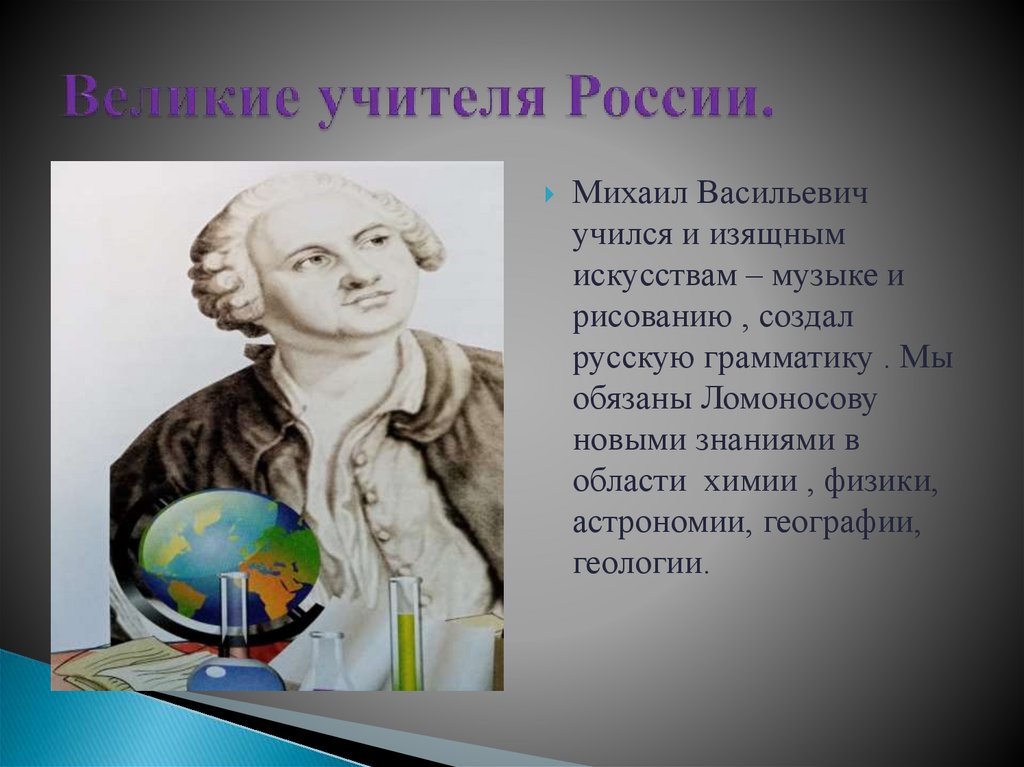 Великие учителя России.

Михаил Васильевич учился и изящным искусствам – музыке и рисованию , создал русскую грамматику . Мы обязаны Ломоносову новыми знаниями в области химии , физики, астрономии, географии, геологии.